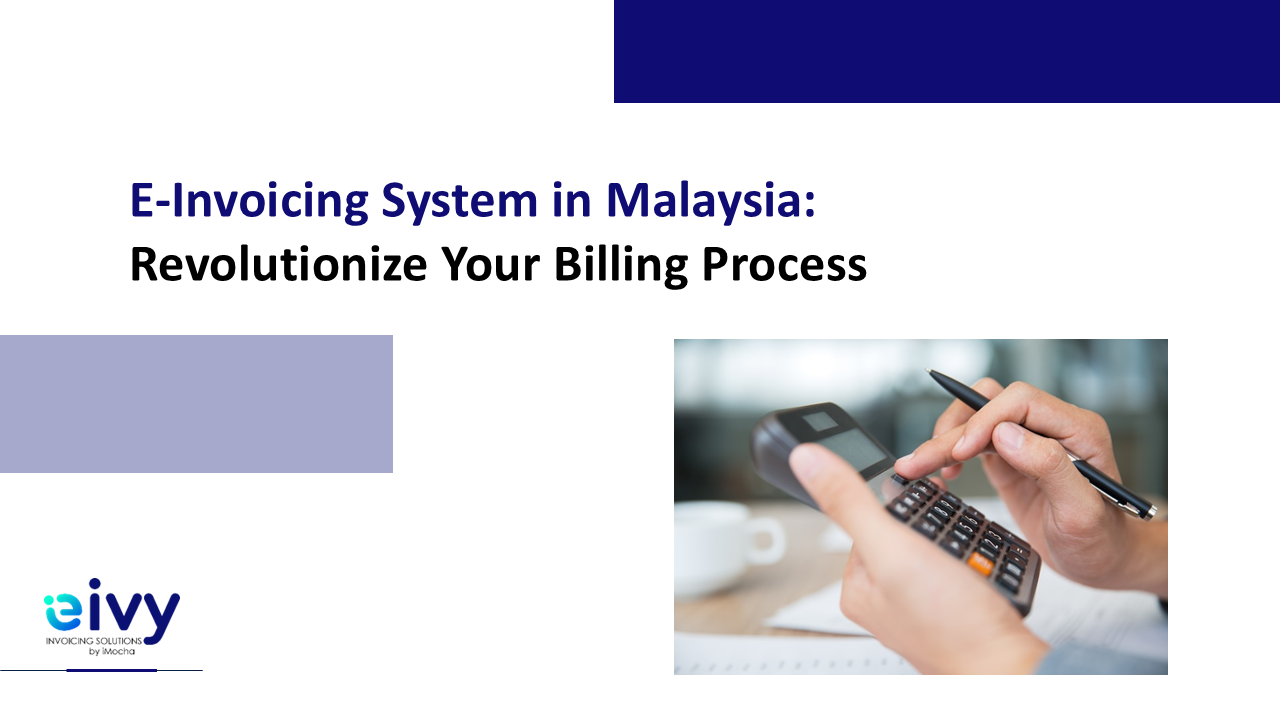 E-Invoicing System in Malaysia:
Revolutionize Your Billing Process

eivy
INVOICING SOLUTIONS
by iMocha